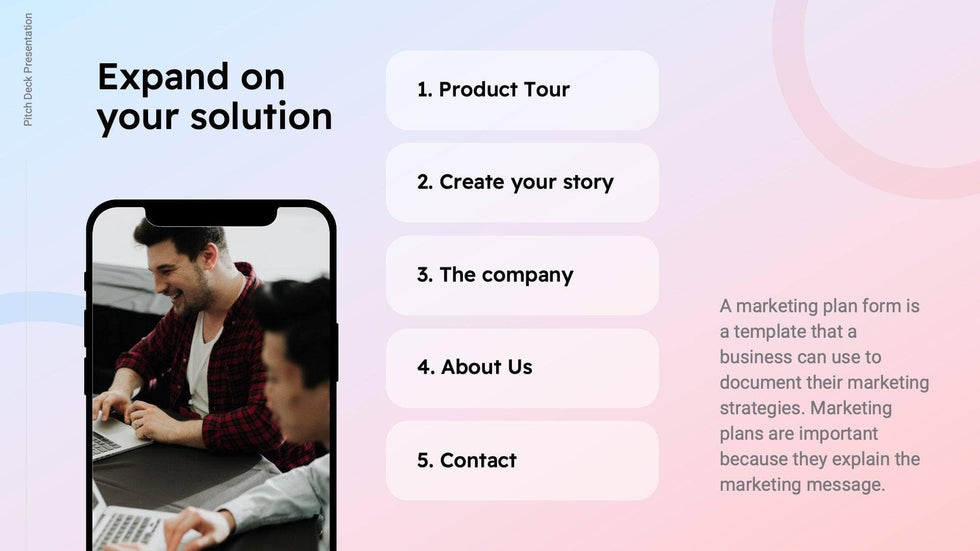 Pitch Deck Presentation

Expand on your solution

1. Product Tour

2. Create your story

3. The company

4. About Us

5. Contact

A marketing plan form is a template that a business can use to document their marketing strategies. Marketing plans are important because they explain the marketing message.